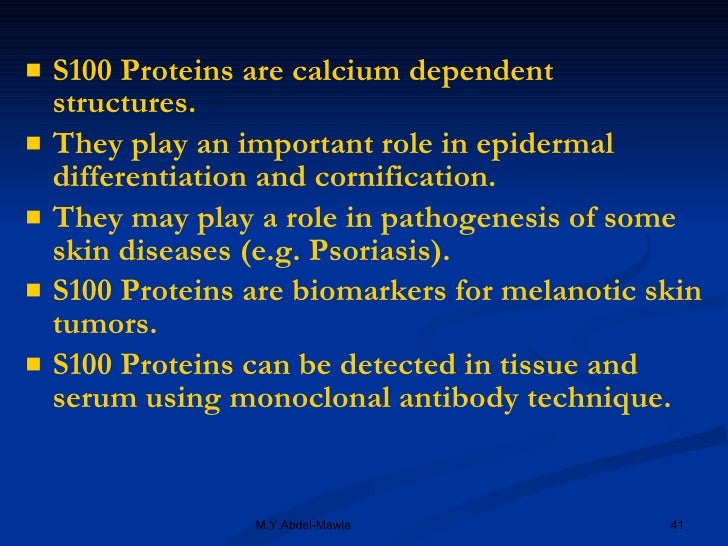 - S100 Proteins are calcium dependent structures.
- They play an important role in epidermal differentiation and cornification.
- They may play a role in pathogenesis of some skin diseases (e.g. Psoriasis).
- S100 Proteins are biomarkers for melanotic skin tumors.
- S100 Proteins can be detected in tissue and serum using monoclonal antibody technique.

M.Y.Abdel-Mawla

41